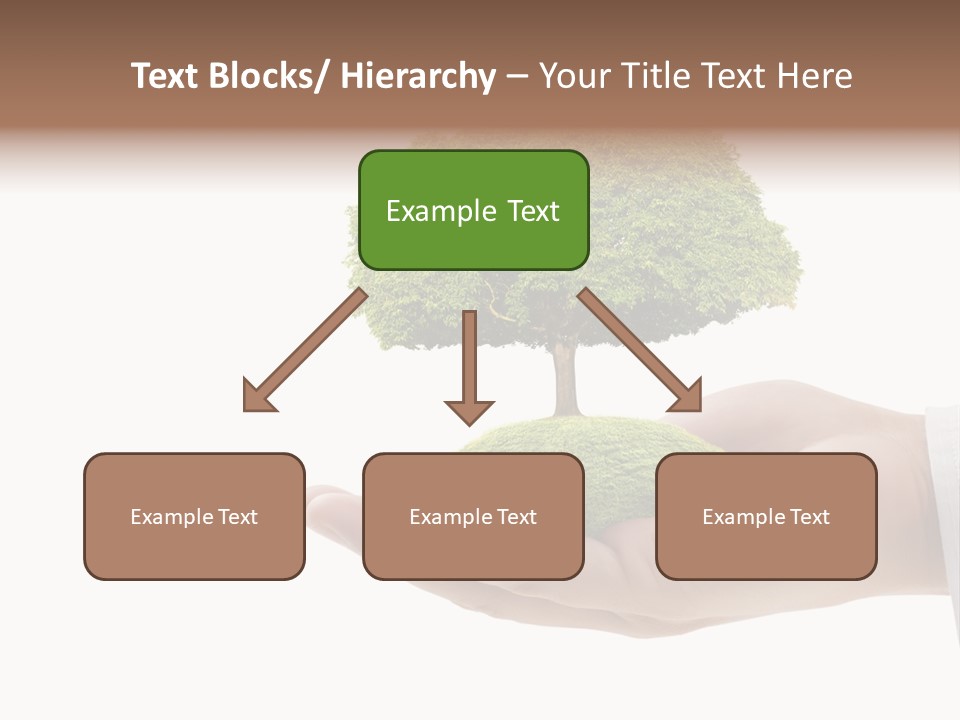 Text Blocks/ Hierarchy – Your Title Text Here

Example Text

Example Text

Example Text

Example Text